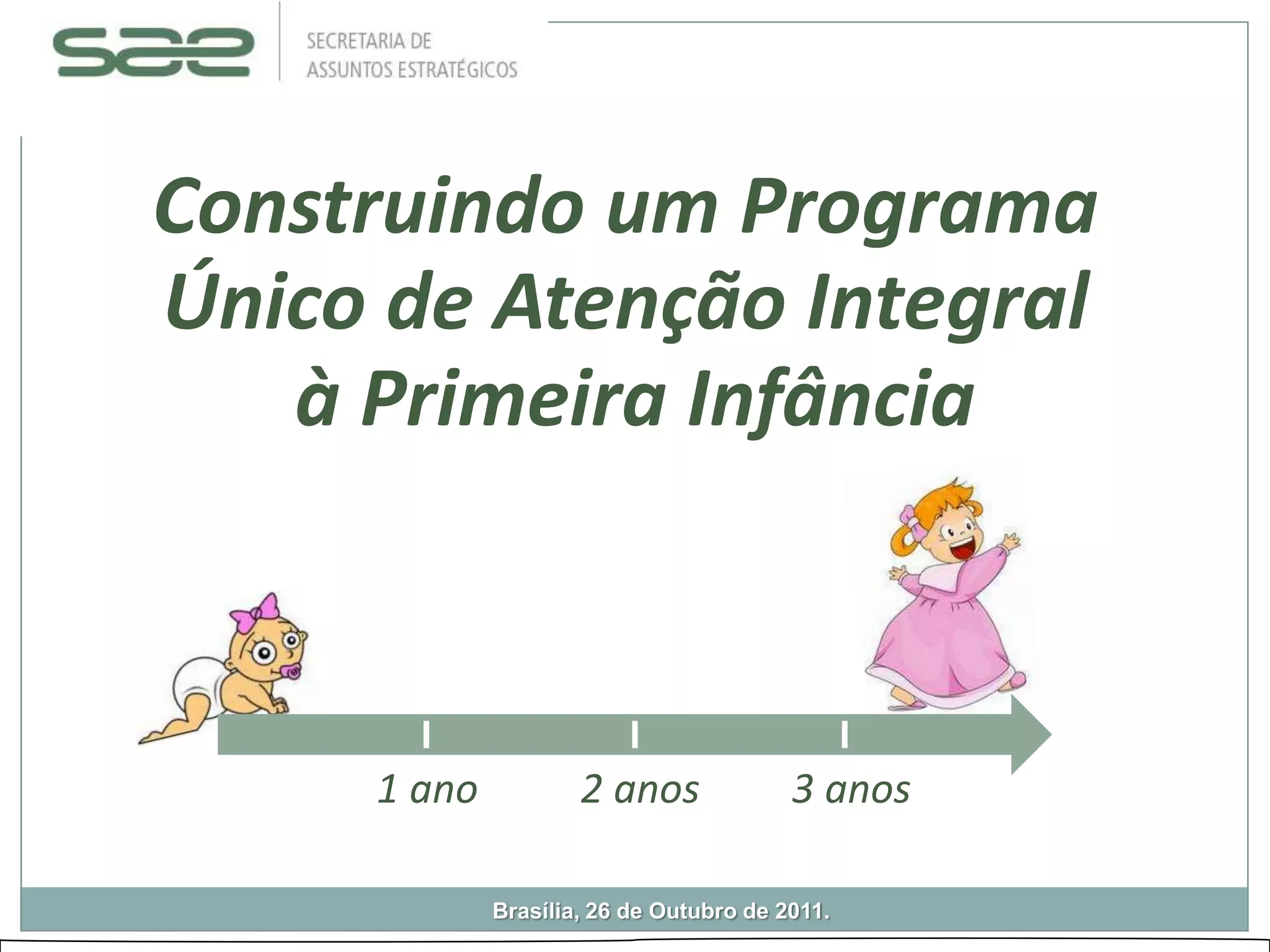 sae
SECRETARIA DE ASSUNTOS ESTRATÉGICOS

Construindo um Programa Único de Atenção Integral à Primeira Infância

1 ano
2 anos
3 anos

Brasília, 26 de Outubro de 2011.